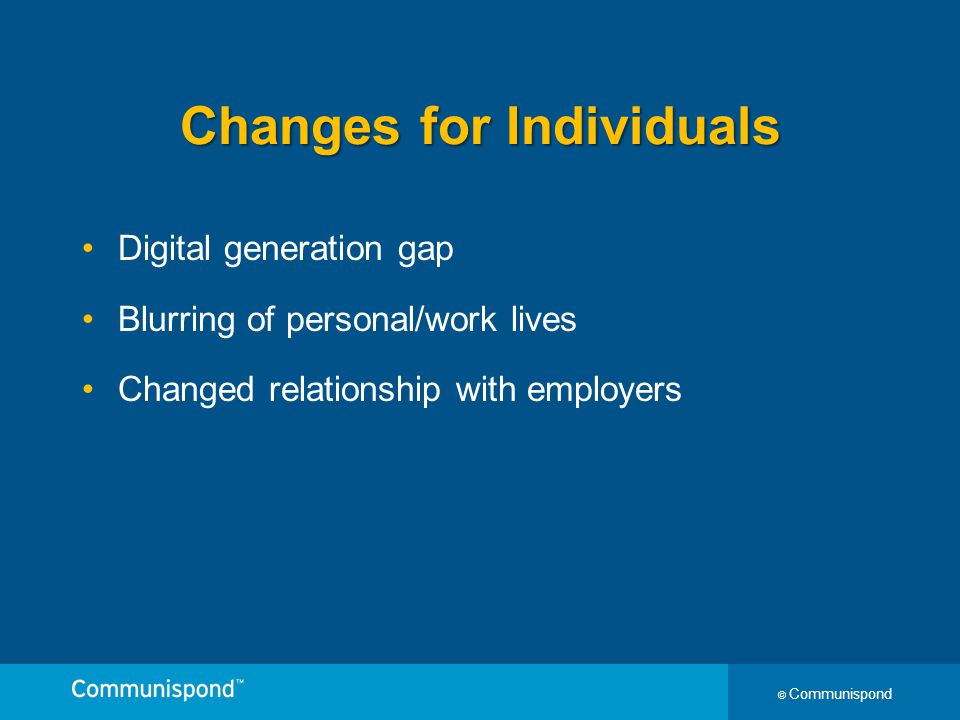 Changes for Individuals

• Digital generation gap
• Blurring of personal/work lives
• Changed relationship with employers

Communispond™

© Communispond